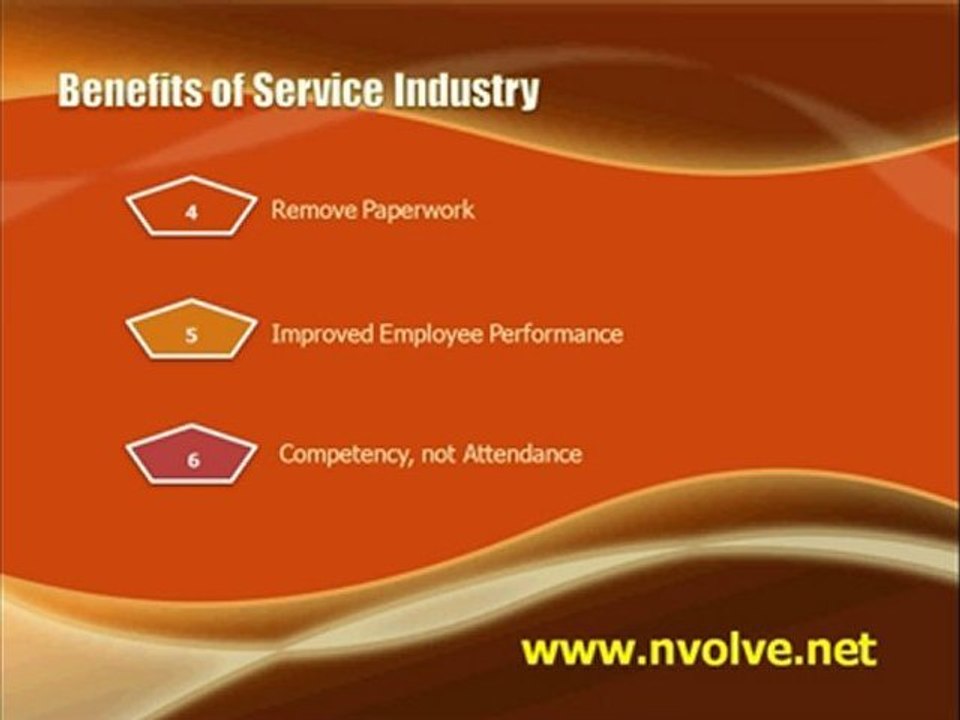 Benefits of Service Industry

4 Remove Paperwork

5 Improved Employee Performance

6 Competency, not Attendance

www.nvolve.net